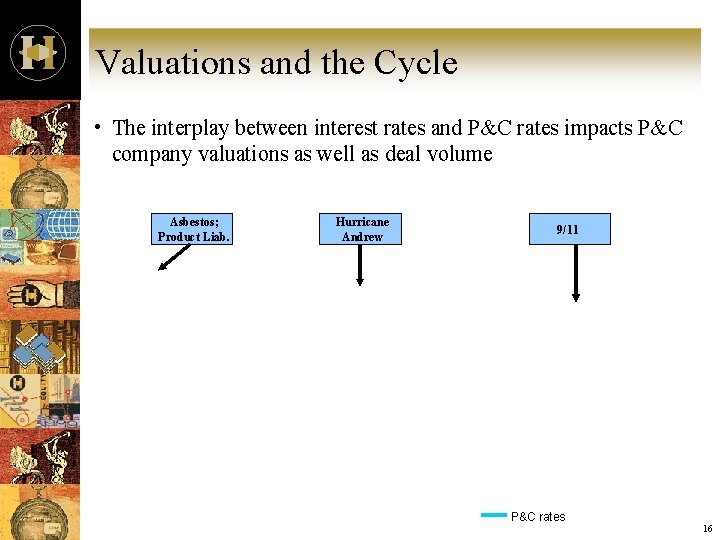 Valuations and the Cycle

• The interplay between interest rates and P&C rates impacts P&C company valuations as well as deal volume

Asbestos; Product Liab.

Hurricane Andrew

9/11

P&C rates

16